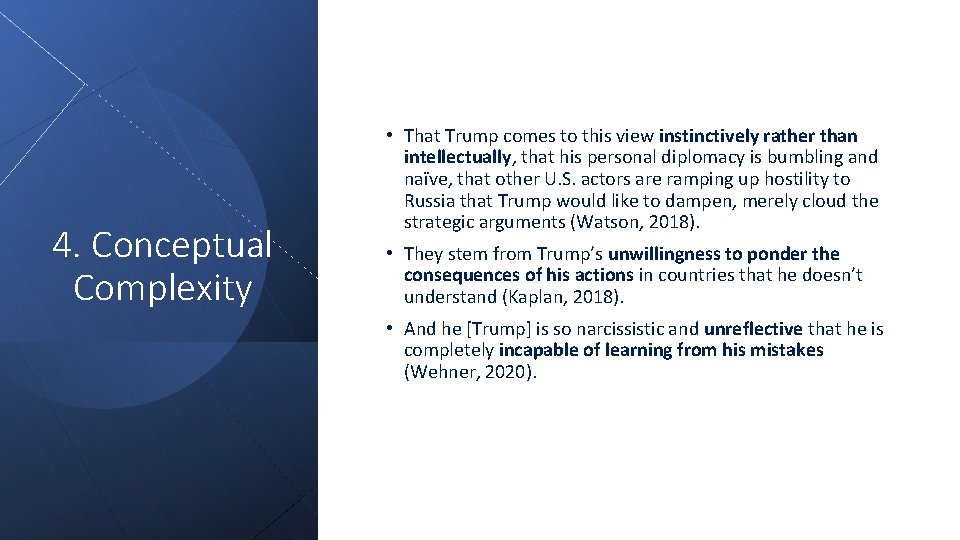 4. Conceptual Complexity

• That Trump comes to this view instinctively rather than intellectually, that his personal diplomacy is bumbling and naïve, that other U.S. actors are ramping up hostility to Russia that Trump would like to dampen, merely cloud the strategic arguments (Watson, 2018).

• They stem from Trump's unwillingness to ponder the consequences of his actions in countries that he doesn't understand (Kaplan, 2018).

• And he [Trump] is so narcissistic and unreflective that he is completely incapable of learning from his mistakes (Wehner, 2020).